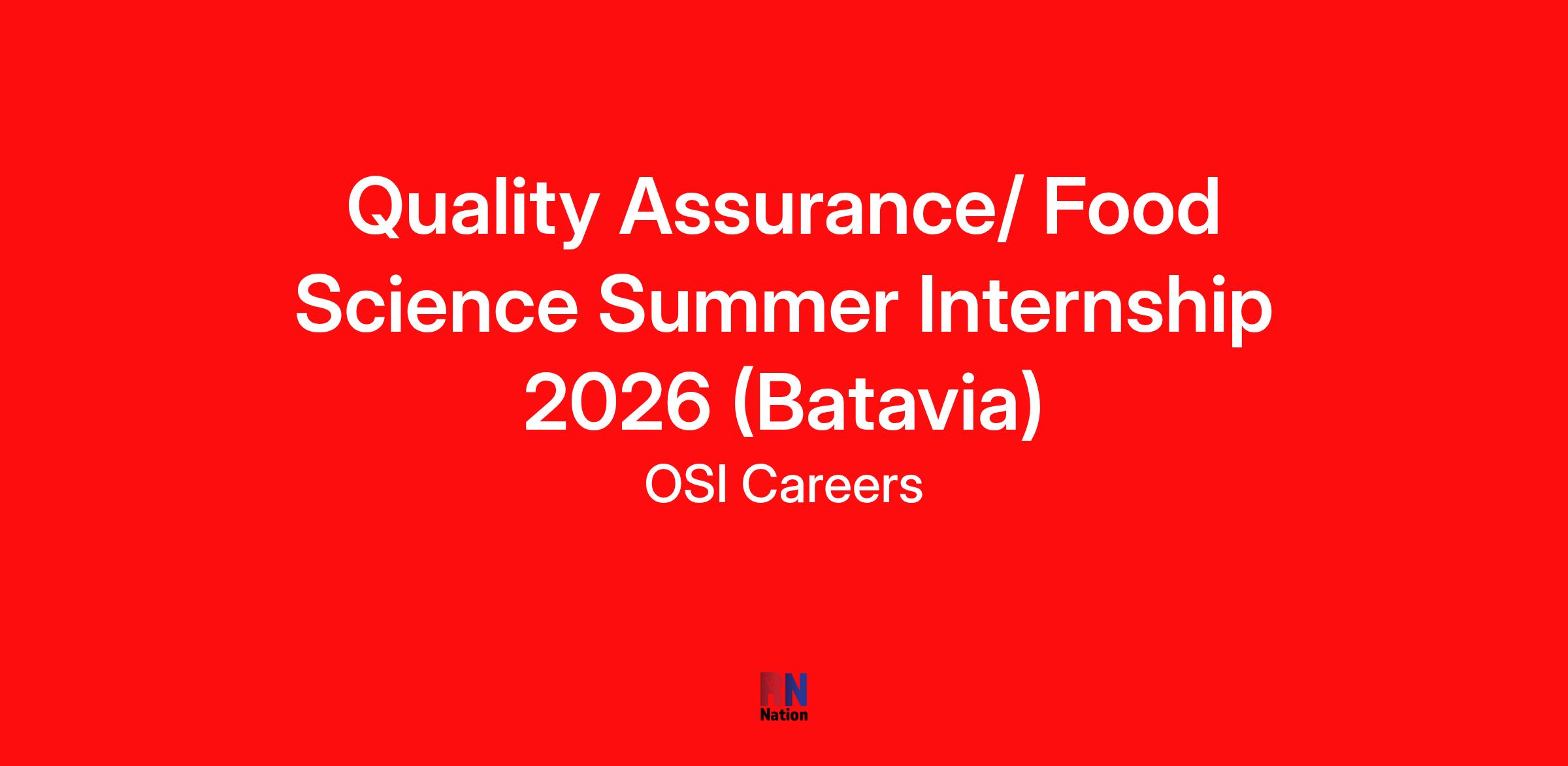 Quality Assurance/ Food Science Summer Internship 2026 (Batavia)

OSI Careers

HN
Nation